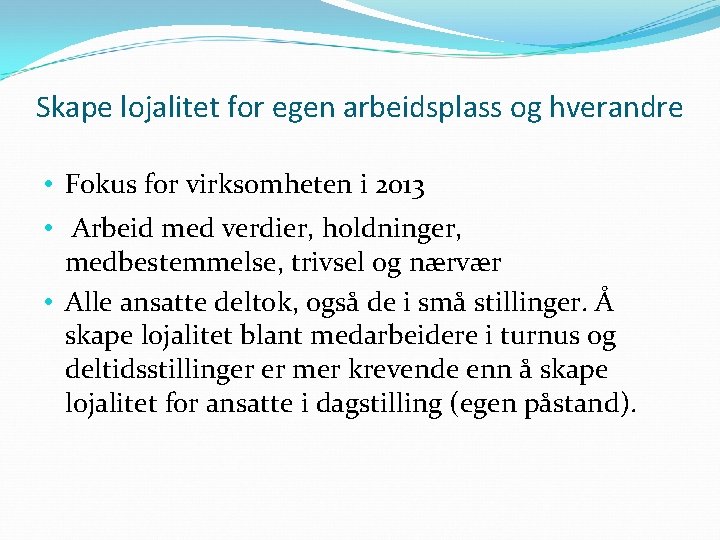 Skape lojalitet for egen arbeidsplass og hverandre

• Fokus for virksomheten i 2013

• Arbeid med verdier, holdninger, medbestemmelse, trivsel og nærvær

• Alle ansatte deltok, også de i små stillinger. Å skape lojalitet blant medarbeidere i turnus og deltidsstillinger er mer krevende enn å skape lojalitet for ansatte i dagstilling (egen påstand).